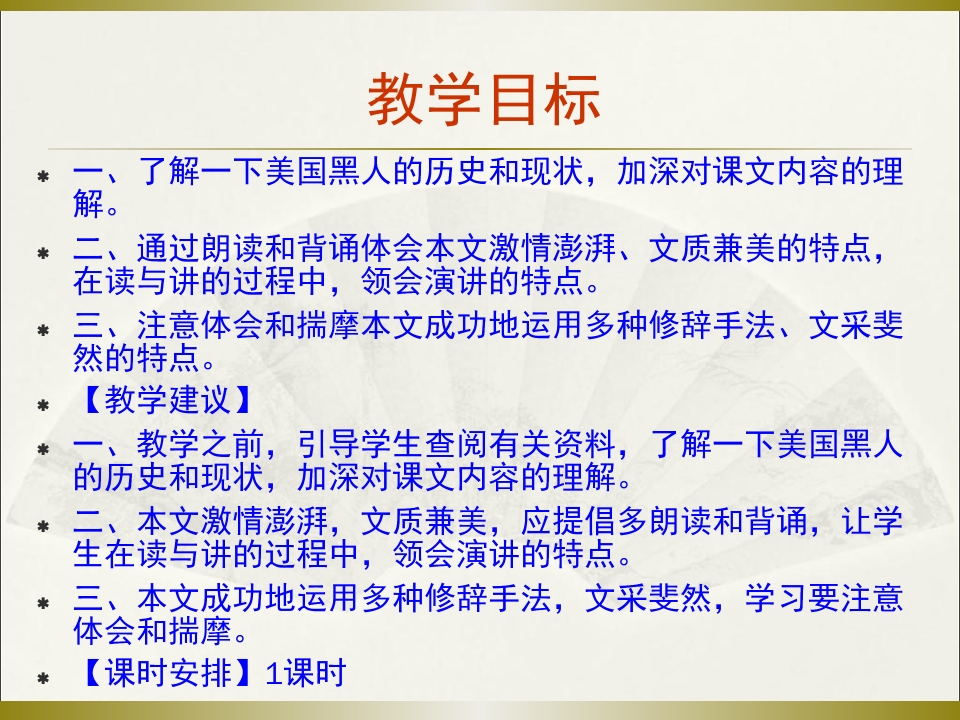 教学目标

一、了解一下美国黑人的历史和现状，加深对课文内容的理解。

二、通过朗读和背诵体会本文激情澎湃、文质兼美的特点，在读与讲的过程中，领会演讲的特点。

三、注意体会和揣摩本文成功地运用多种修辞手法、文采斐然的特点。

【教学建议】

一、教学之前，引导学生查阅有关资料，了解一下美国黑人的历史和现状，加深对课文内容的理解。

二、本文激情澎湃，文质兼美，应提倡多朗读和背诵，让学生在读与讲的过程中，领会演讲的特点。

三、本文成功地运用多种修辞手法，文采斐然，学习要注意体会和揣摩。

【课时安排】1课时